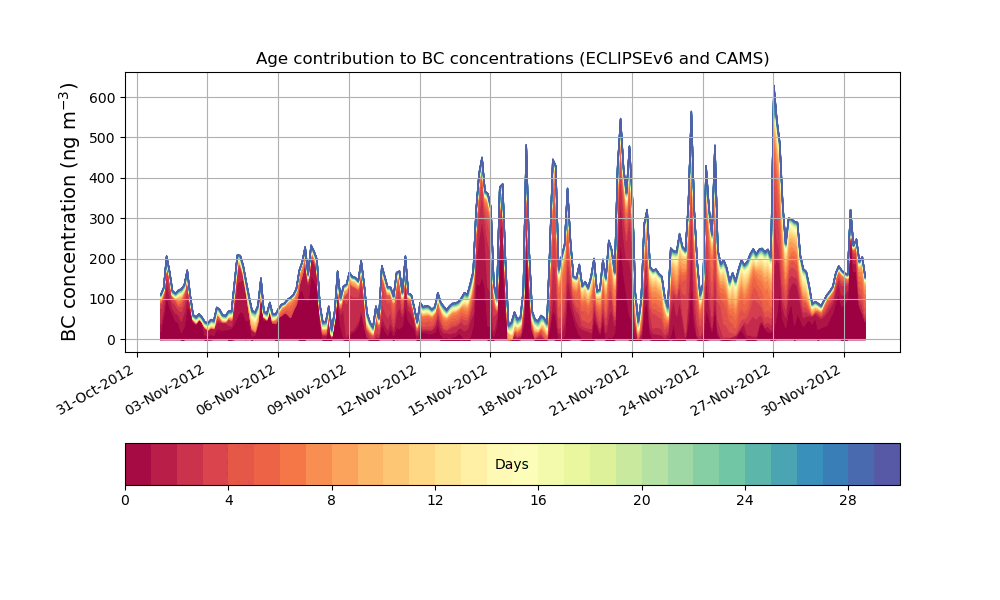 Age contribution to BC concentrations (ECLIPSEv6 and CAMS)

BC concentration (ng m$^{-3}$)

600
500
400
300
200
100
0

31-Oct-2012
03-Nov-2012
06-Nov-2012
09-Nov-2012
12-Nov-2012
15-Nov-2012
18-Nov-2012
21-Nov-2012
24-Nov-2012
27-Nov-2012
30-Nov-2012

Days

0
4
8
12
16
20
24
28